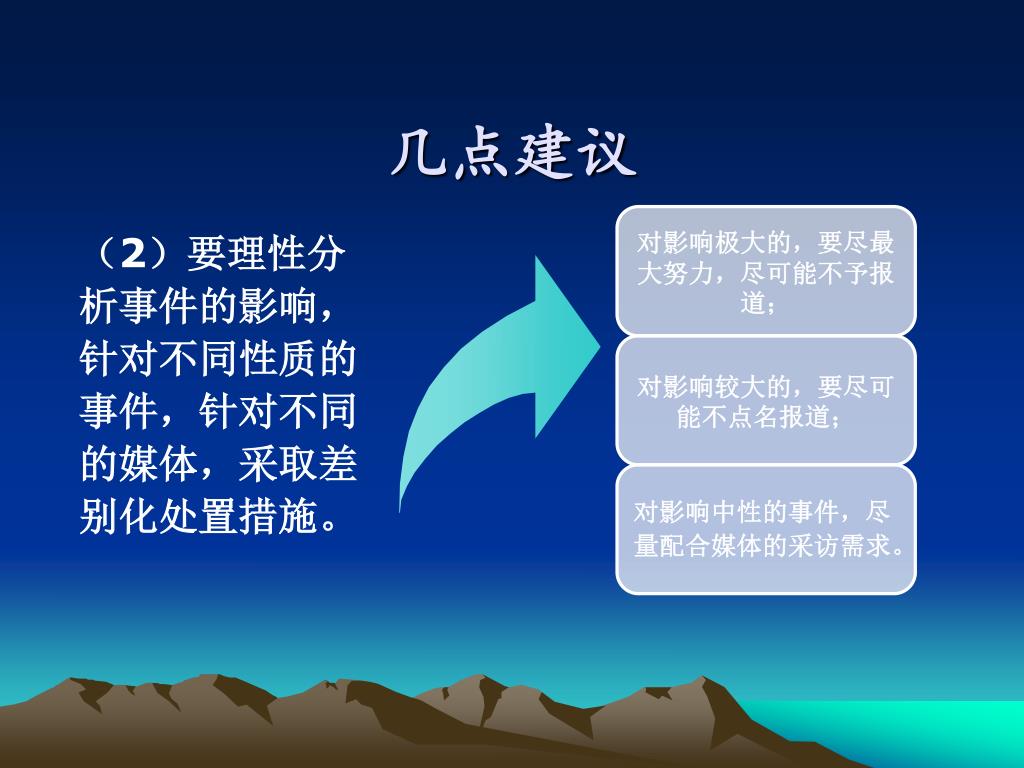 几点建议

（2）要理性分析事件的影响，针对不同性质的事件，针对不同的媒体，采取差别化处置措施。

对影响极大的，要尽最大努力，尽可能不予报道；

对影响较大的，要尽可能不点名报道；

对影响中性的事件，尽量配合媒体的采访需求。